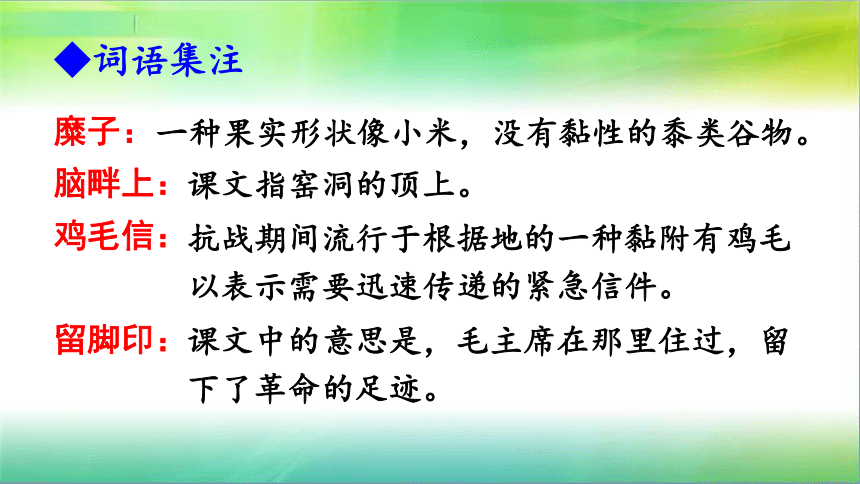 ◆词语集注

糜子：一种果实形状像小米，没有黏性的黍类谷物。

脑畔上：课文指窑洞的顶上。

鸡毛信：抗战期间流行于根据地的一种黏附有鸡毛以表示需要迅速传递的紧急信件。

留脚印：课文中的意思是，毛主席在那里住过，留下了革命的足迹。